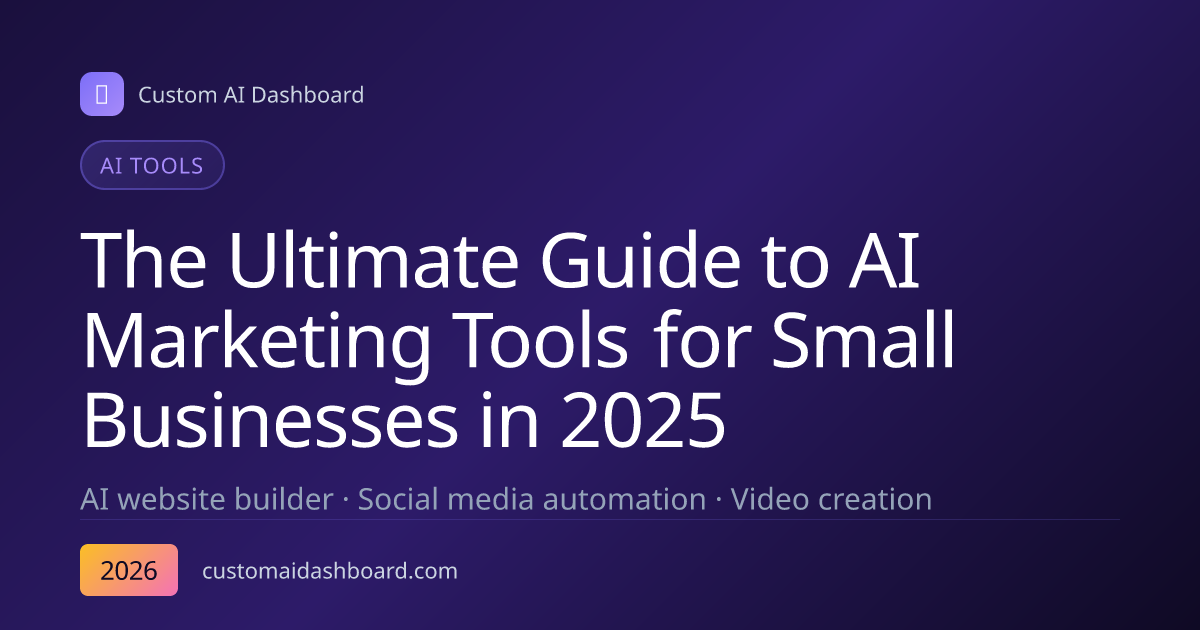 Custom AI Dashboard

AI TOOLS

The Ultimate Guide to AI Marketing Tools for Small Businesses in 2025

AI website builder · Social media automation · Video creation

2026

customaidashboard.com